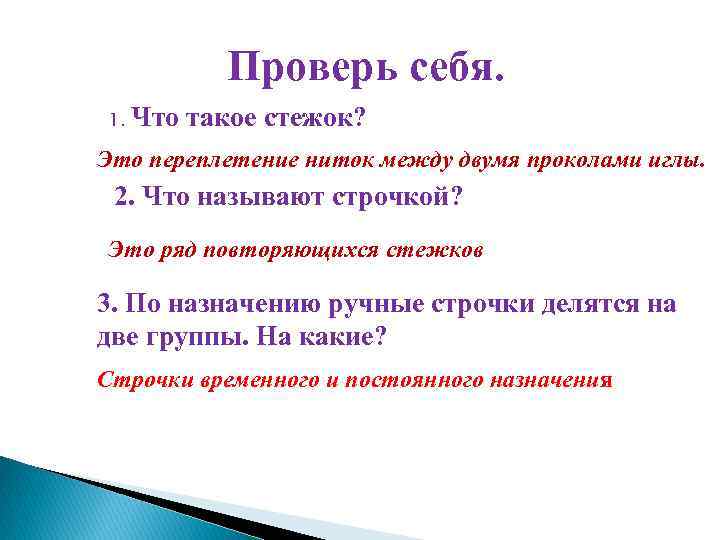 Проверь себя.

1. Что такое стежок?

Это переплетение ниток между двумя проколами иглы.

2. Что называют строчкой?

Это ряд повторяющихся стежков

3. По назначению ручные строчки делятся на две группы. На какие?

Строчки временного и постоянного назначения